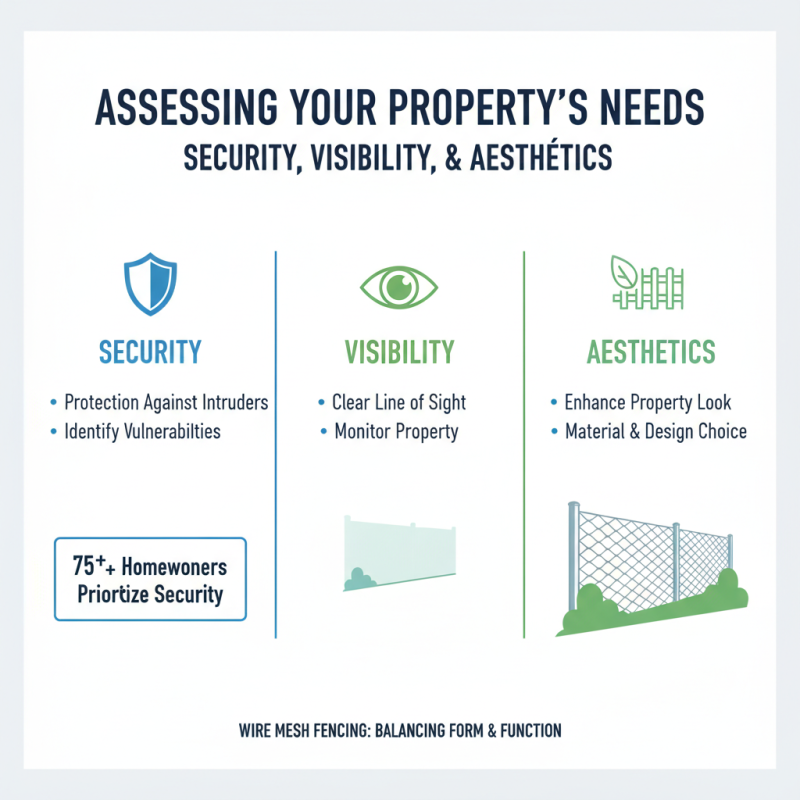 ASSESSING YOUR PROPERTY'S NEEDS

SECURITY, VISIBILITY, & AESTHÉTICS

SECURITY

• Protection Against Intruders
• Identify Vulnerabilties

75⁺+ Homewoners Priortize Security

VISIBILITY

• Clear Line of Sight
• Monitor Property

AESTHETICS

• Enhance Property Look
• Material & Design Choice

WIRE MESH FENCING: BALANCING FORM & FUNCTION